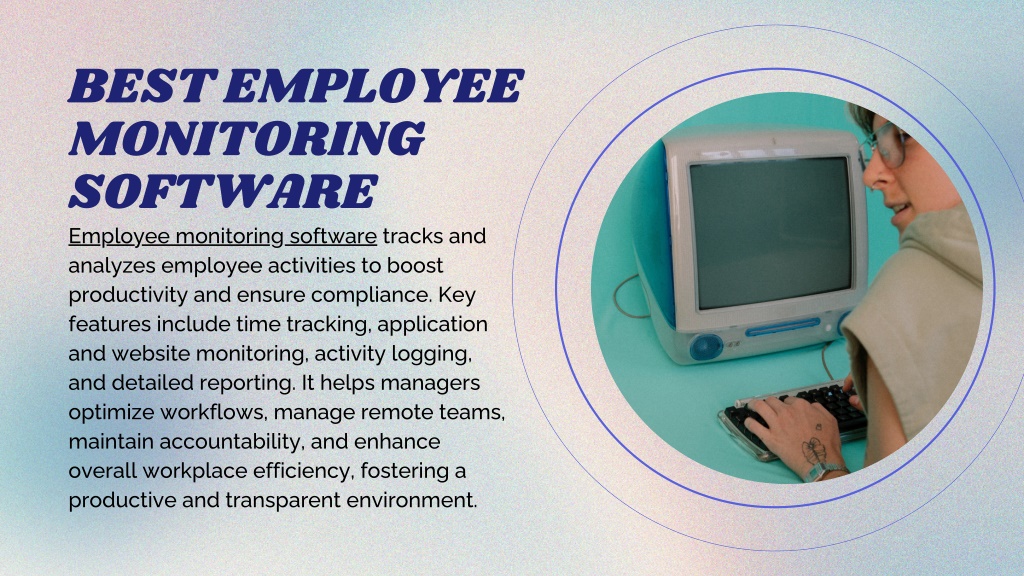 BEST EMPLOYEE MONITORING SOFTWARE

Employee monitoring software tracks and analyzes employee activities to boost productivity and ensure compliance. Key features include time tracking, application and website monitoring, activity logging, and detailed reporting. It helps managers optimize workflows, manage remote teams, maintain accountability, and enhance overall workplace efficiency, fostering a productive and transparent environment.